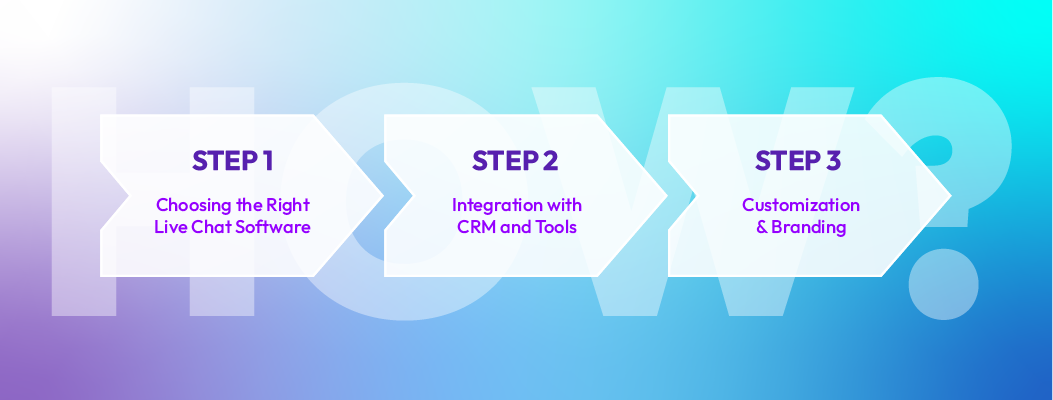 HOW?

STEP 1
Choosing the Right Live Chat Software

STEP 2
Integration with CRM and Tools

STEP 3
Customization & Branding